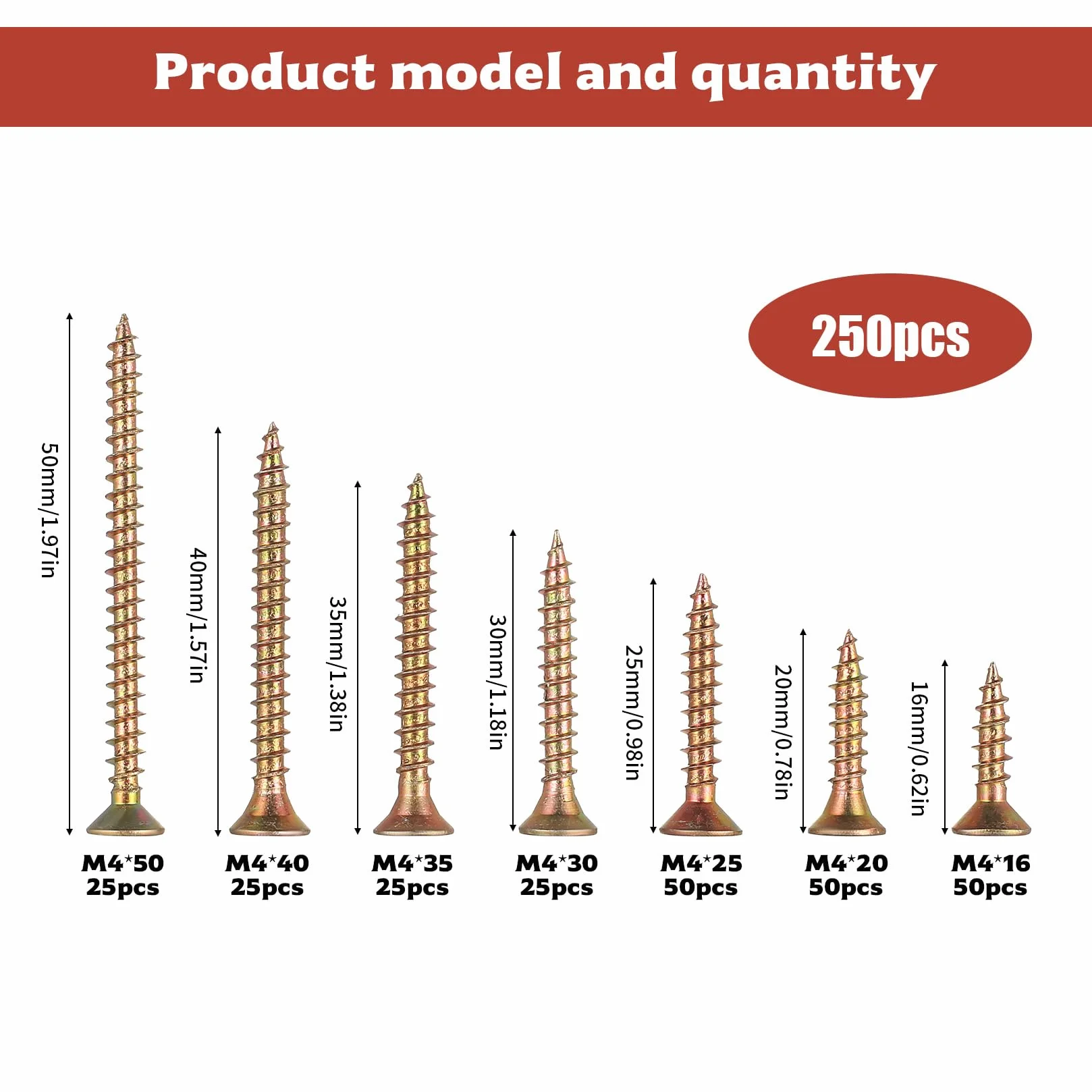 Product model and quantity

250pcs

50mm/1.97in

40mm/1.57in

35mm/1.38in

30mm/1.18in

25mm/0.98in

20mm/0.78in

16mm/0.62in

M4*50
25pcs

M4*40
25pcs

M4*35
25pcs

M4*30
25pcs

M4*25
50pcs

M4*20
50pcs

M4*16
50pcs